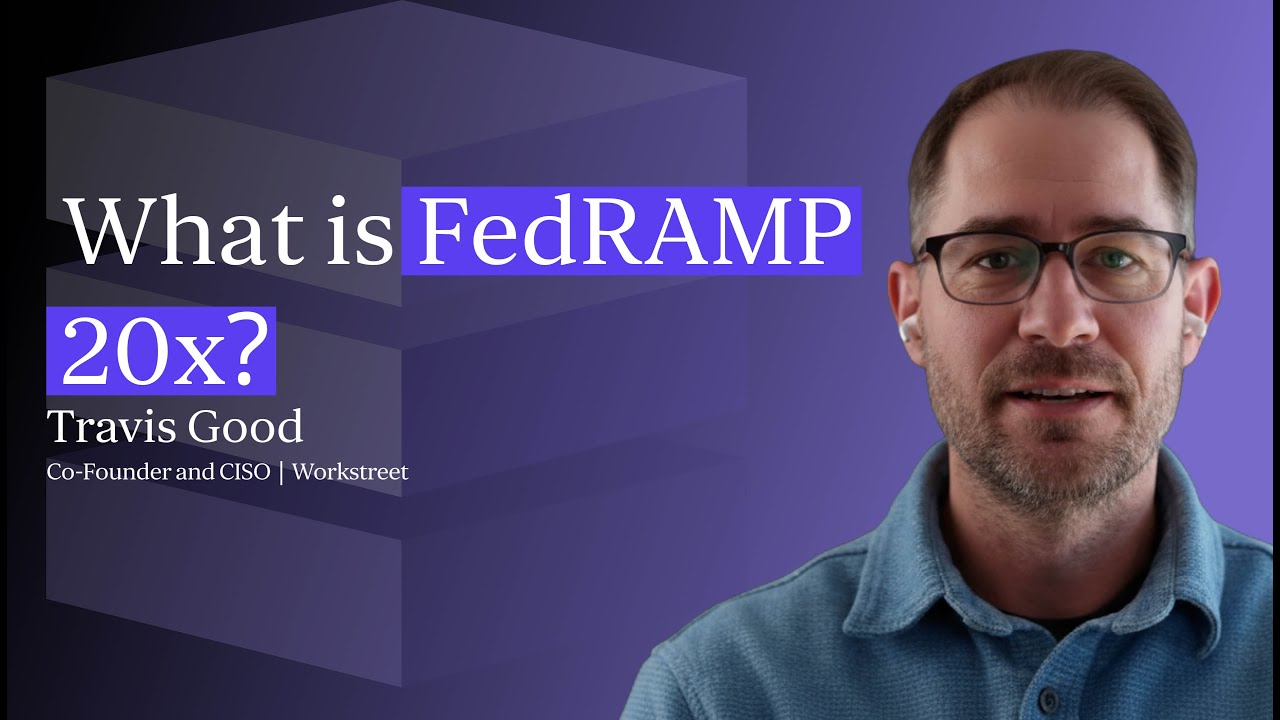 What is FedRAMP 20x?

Travis Good

Co-Founder and CISO | Workstreet